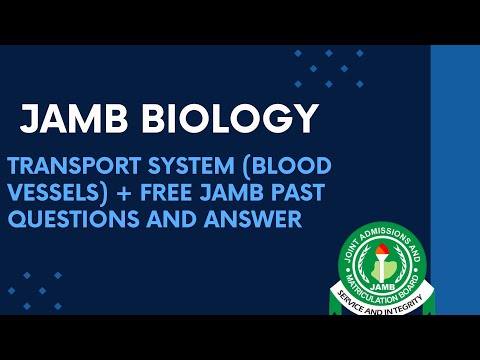 JAMB BIOLOGY

TRANSPORT SYSTEM (BLOOD VESSELS) + FREE JAMB PAST QUESTIONS AND ANSWER

JOINT ADMISSIONS AND MATRICULATION BOARD
JAMB
SERVICE AND INTEGRITY